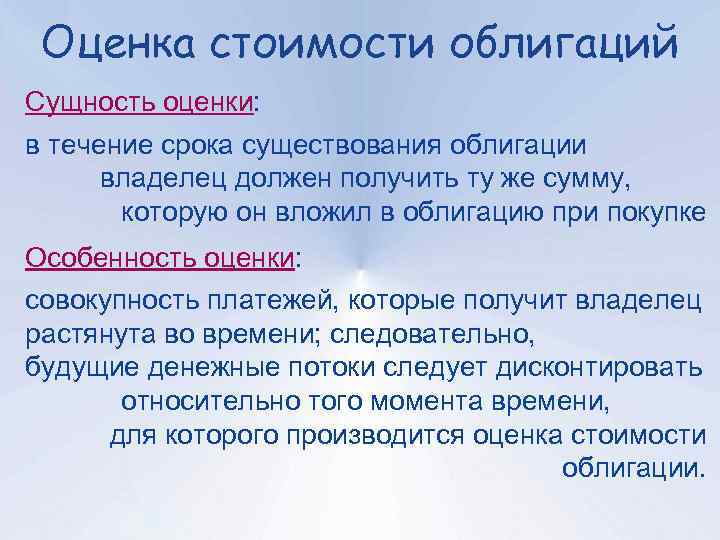 Оценка стоимости облигаций

Сущность оценки:

в течение срока существования облигации владелец должен получить ту же сумму, которую он вложил в облигацию при покупке

Особенность оценки:

совокупность платежей, которые получит владелец растянута во времени; следовательно, будущие денежные потоки следует дисконтировать относительно того момента времени, для которого производится оценка стоимости облигации.